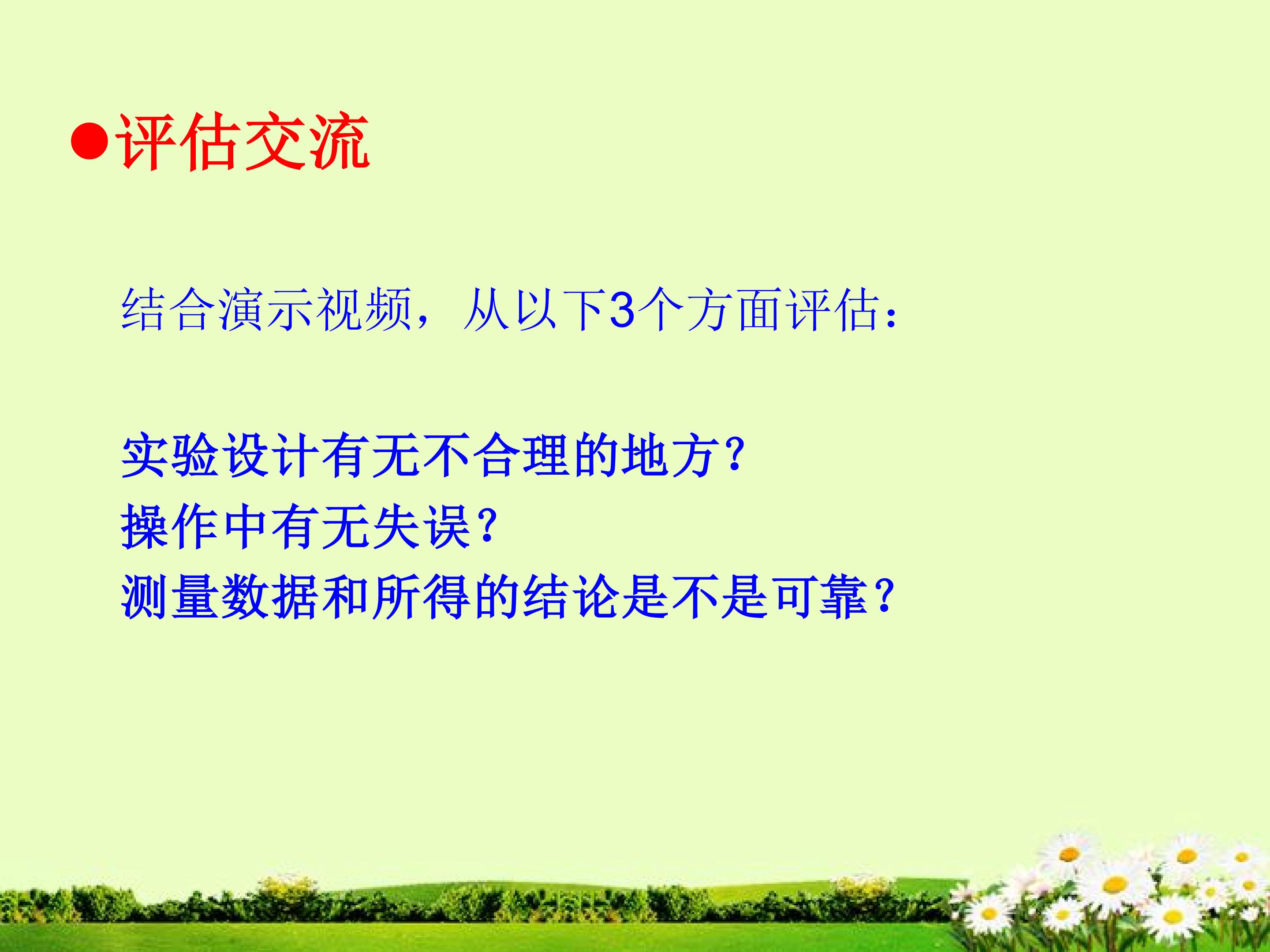 ●评估交流

结合演示视频，从以下3个方面评估：

实验设计有无不合理的地方？
操作中有无失误？
测量数据和所得的结论是不是可靠？